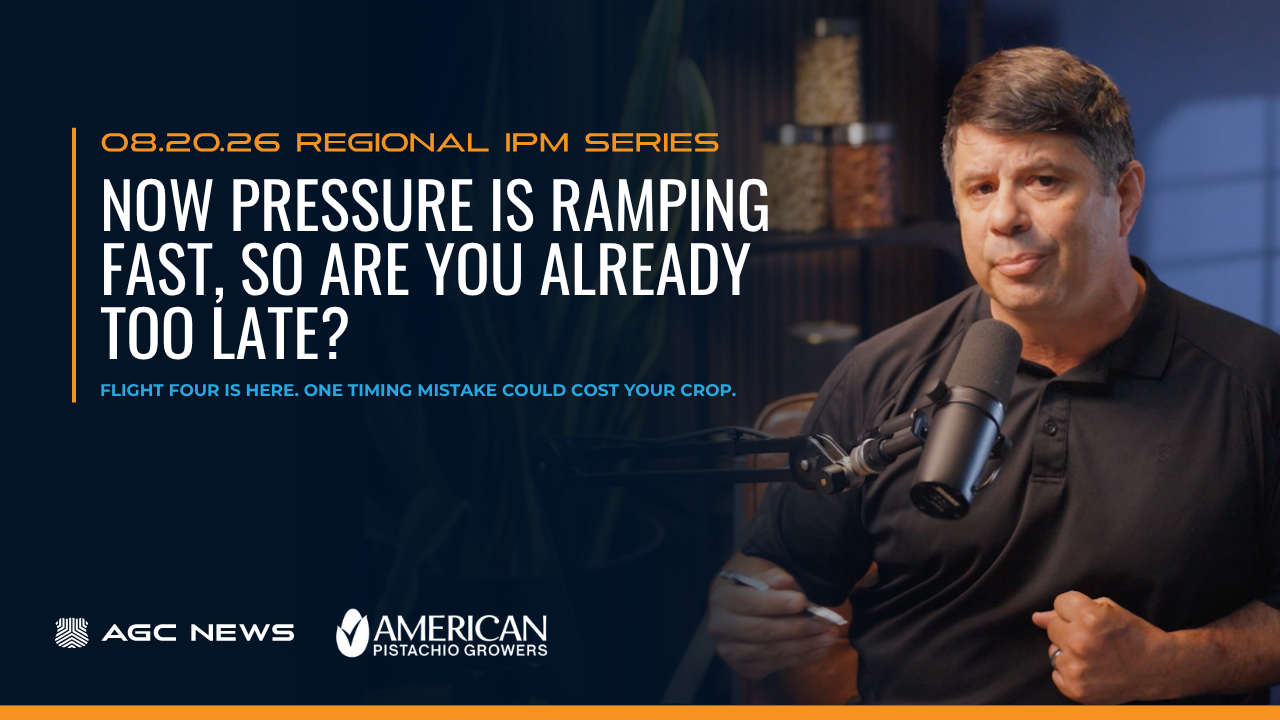 08.20.26 REGIONAL IPM SERIES

NOW PRESSURE IS RAMPING FAST, SO ARE YOU ALREADY TOO LATE?

FLIGHT FOUR IS HERE. ONE TIMING MISTAKE COULD COST YOUR CROP.

AGC NEWS

AMERICAN PISTACHIO GROWERS